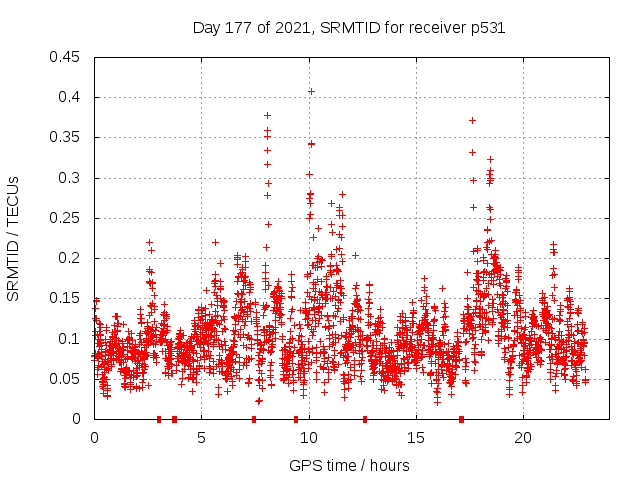 Day 177 of 2021, SRMTID for receiver p531

SRMTID / TECUs

0.45
0.4
0.35
0.3
0.25
0.2
0.15
0.1
0.05
0

0
5
10
15
20

GPS time / hours